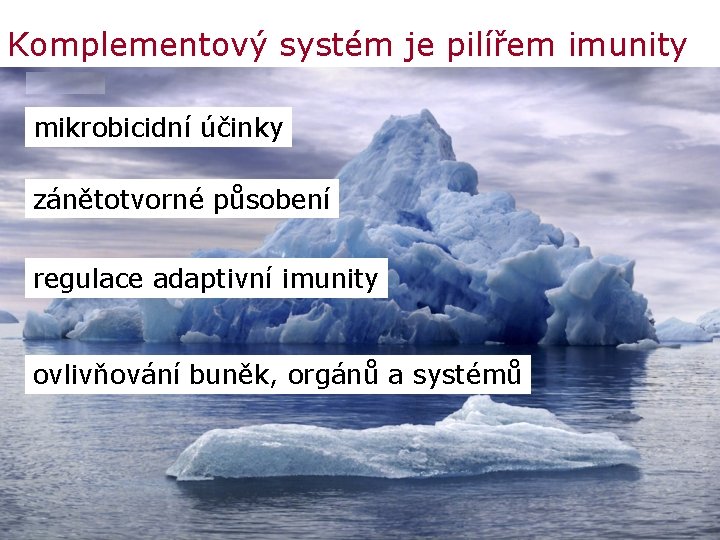 Komplementový systém je pilířem imunity

mikrobicidní účinky

zánětotvorné působení

regulace adaptivní imunity

ovlivňování buněk, orgánů a systémů